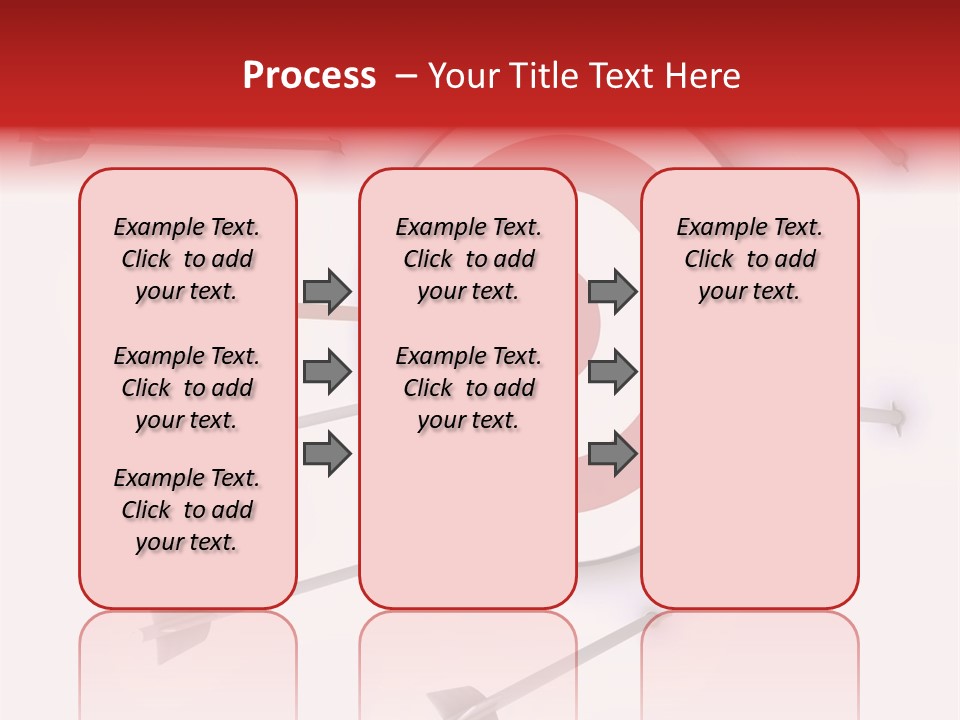 Process – Your Title Text Here

Example Text. Click to add your text.

Example Text. Click to add your text.

Example Text. Click to add your text.

Example Text. Click to add your text.

Example Text. Click to add your text.

Example Text. Click to add your text.